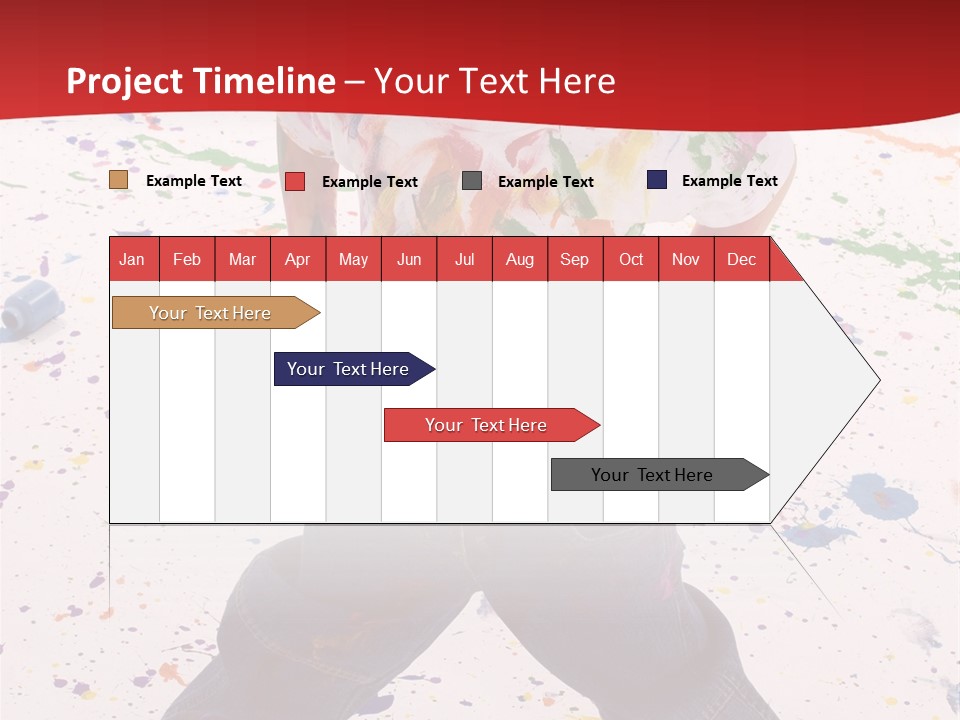 Project Timeline – Your Text Here

Example Text Example Text Example Text Example Text

| Jan | Feb | Mar | Apr | May | Jun | Jul | Aug | Sep | Oct | Nov | Dec |
|---|---|---|---|---|---|---|---|---|---|---|---|

Your Text Here

Your Text Here

Your Text Here

Your Text Here